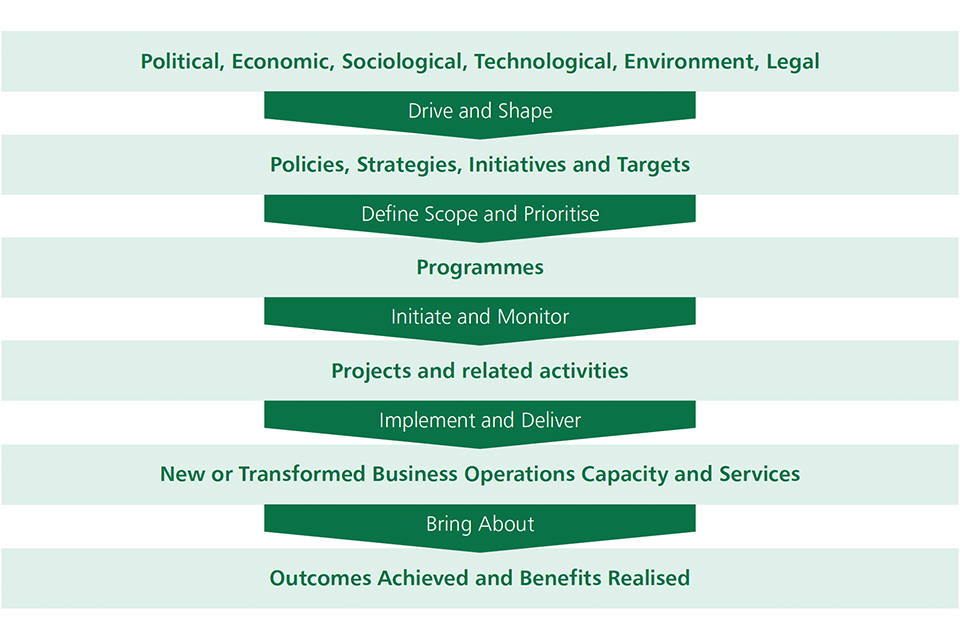 Political, Economic, Sociological, Technological, Environment, Legal

Drive and Shape

Policies, Strategies, Initiatives and Targets

Define Scope and Prioritise

Programmes

Initiate and Monitor

Projects and related activities

Implement and Deliver

New or Transformed Business Operations Capacity and Services

Bring About

Outcomes Achieved and Benefits Realised